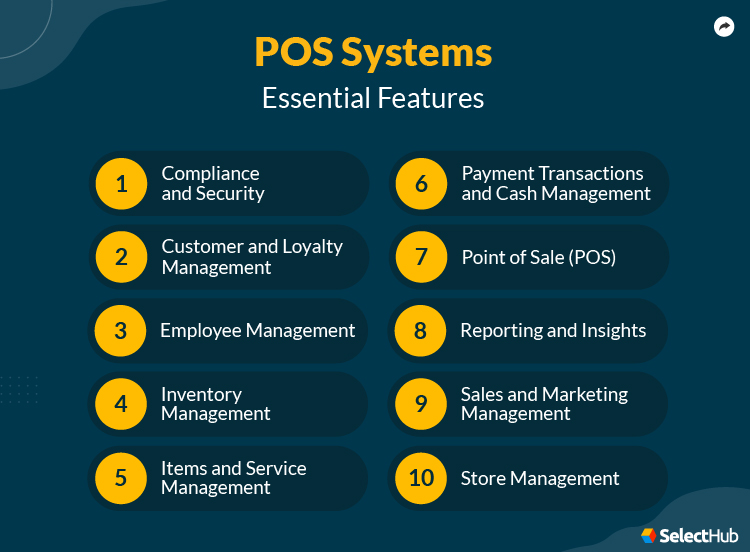 POS Systems
Essential Features

1 Compliance and Security

2 Customer and Loyalty Management

3 Employee Management

4 Inventory Management

5 Items and Service Management

6 Payment Transactions and Cash Management

7 Point of Sale (POS)

8 Reporting and Insights

9 Sales and Marketing Management

10 Store Management

SelectHub